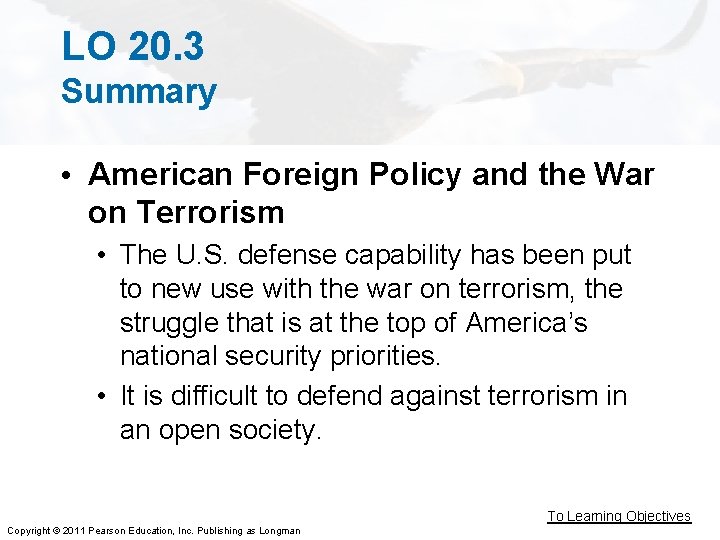 LO 20.3
Summary

• American Foreign Policy and the War on Terrorism
• The U.S. defense capability has been put to new use with the war on terrorism, the struggle that is at the top of America's national security priorities.
• It is difficult to defend against terrorism in an open society.

To Learning Objectives

Copyright © 2011 Pearson Education, Inc. Publishing as Longman